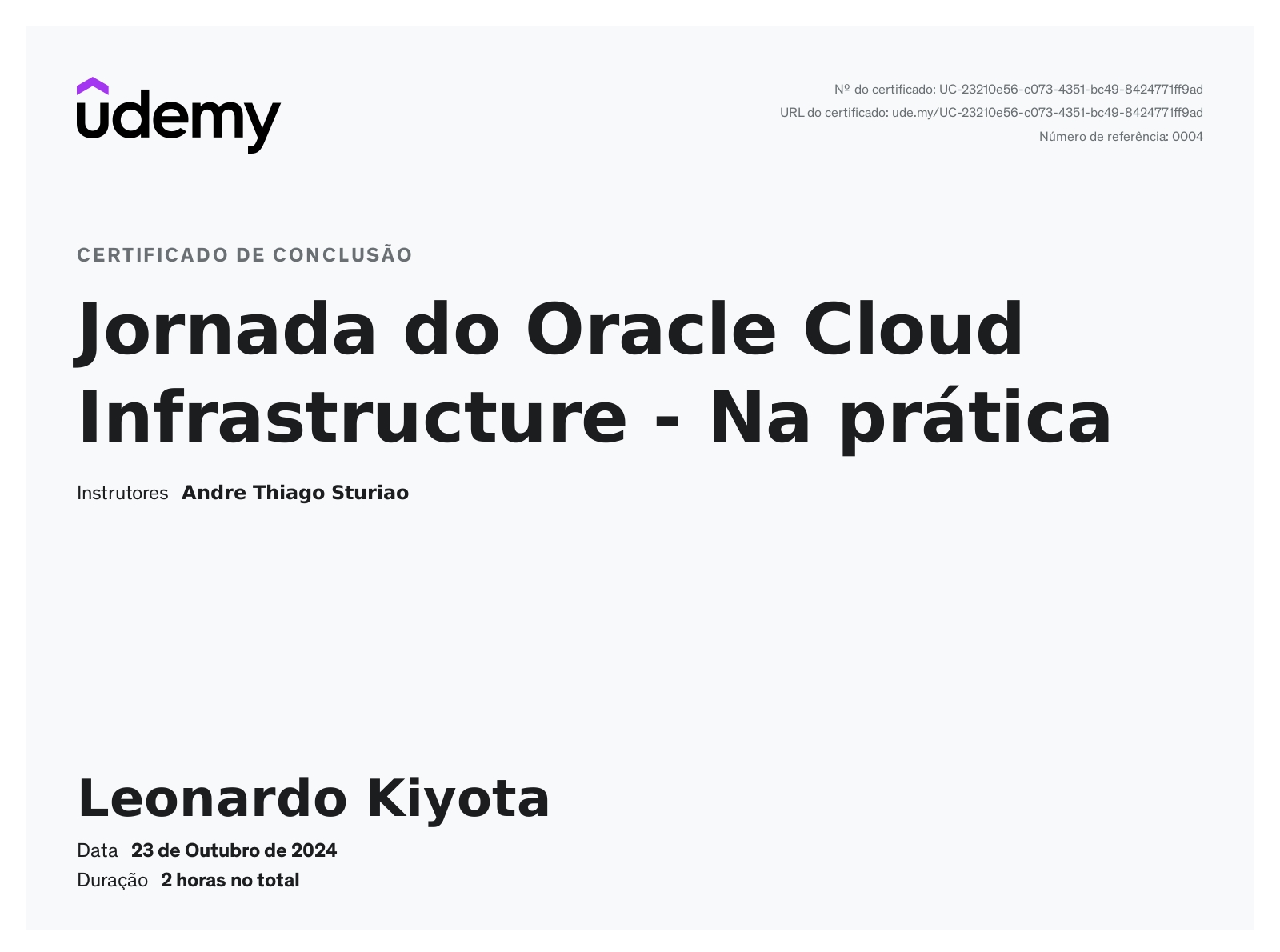 udemy

Nº do certificado: UC-23210e56-c073-4351-bc49-8424771ff9ad
URL do certificado: ude.my/UC-23210e56-c073-4351-bc49-8424771ff9ad
Número de referência: 0004

CERTIFICADO DE CONCLUSÃO

Jornada do Oracle Cloud Infrastructure - Na prática

Instrutores Andre Thiago Sturiao

Leonardo Kiyota

Data 23 de Outubro de 2024
Duração 2 horas no total